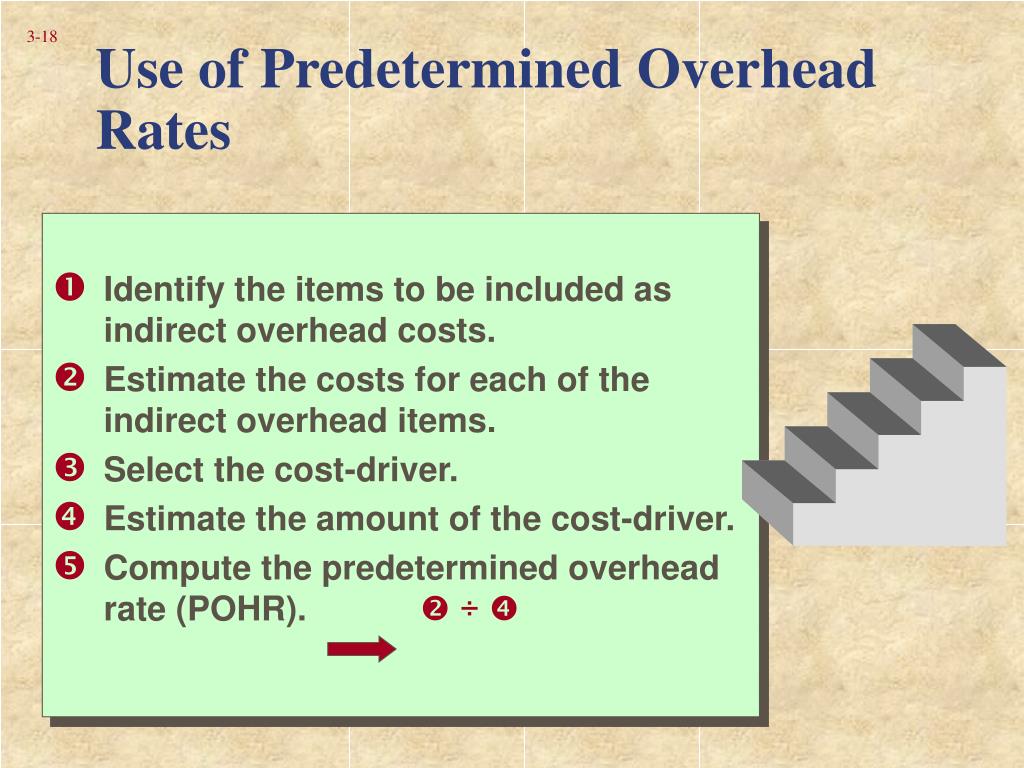 3-18

Use of Predetermined Overhead Rates

❶ Identify the items to be included as indirect overhead costs.

❷ Estimate the costs for each of the indirect overhead items.

❸ Select the cost-driver.

❹ Estimate the amount of the cost-driver.

❺ Compute the predetermined overhead rate (POHR). ❷ ÷ ❹